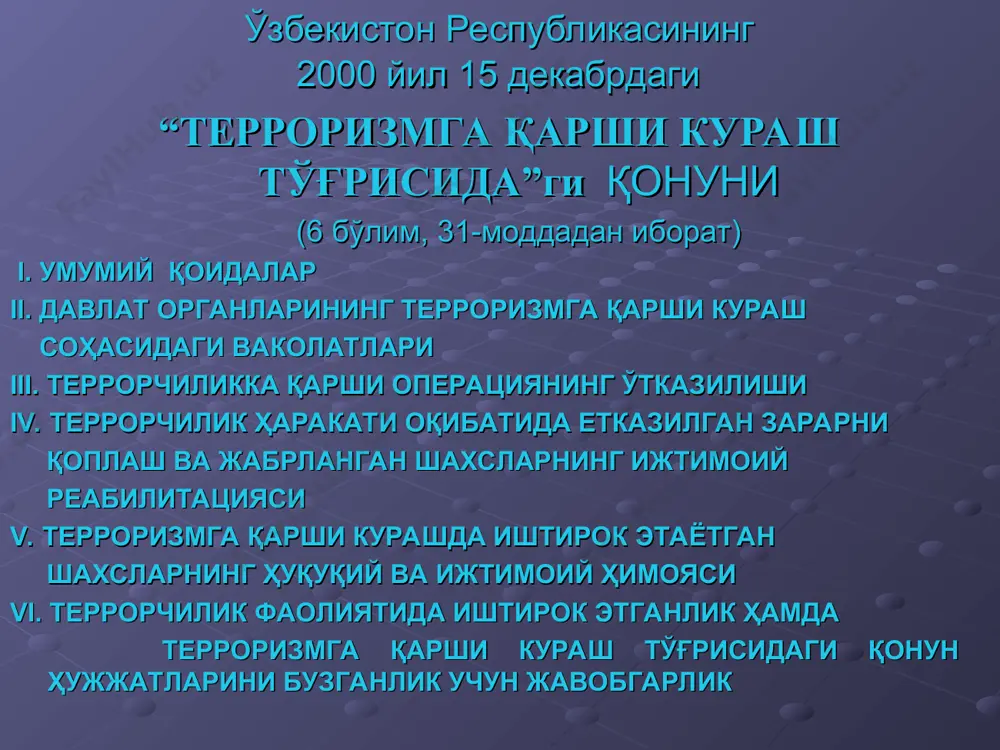 Ўзбекистон Республикасининг 2000 йил 15 декабрдаги

“ТЕРРОРИЗМГА ҚАРШИ КУРАШ ТЎҒРИСИДА”ги ҚОНУНИ

(6 бўлим, 31-моддадан иборат)

I. УМУМИЙ ҚОИДАЛАР

II. ДАВЛАТ ОРГАНЛАРИНИНГ ТЕРРОРИЗМГА ҚАРШИ КУРАШ СОҲАСИДАГИ ВАКОЛАТЛАРИ

III. ТЕРРОРЧИЛИККА ҚАРШИ ОПЕРАЦИЯНИНГ ЎТКАЗИЛИШИ

IV. ТЕРРОРЧИЛИК ҲАРАКАТИ ОҚИБАТИДА ЕТКАЗИЛГАН ЗАРАРНИ ҚОПЛАШ ВА ЖАБРЛАНГАН ШАХСЛАРНИНГ ИЖТИМОИЙ РЕАБИЛИТАЦИЯСИ

V. ТЕРРОРИЗМГА ҚАРШИ КУРАШДА ИШТИРОК ЭТАЁТГАН ШАХСЛАРНИНГ ҲУҚУҚИЙ ВА ИЖТИМОИЙ ҲИМОЯСИ

VI. ТЕРРОРЧИЛИК ФАОЛИЯТИДА ИШТИРОК ЭТГАНЛИК ҲАМДА ТЕРРОРИЗМГА ҚАРШИ КУРАШ ТЎҒРИСИДАГИ ҚОНУН ҲУЖЖАТЛАРИНИ БУЗГАНЛИК УЧУН ЖАВОБГАРЛИК